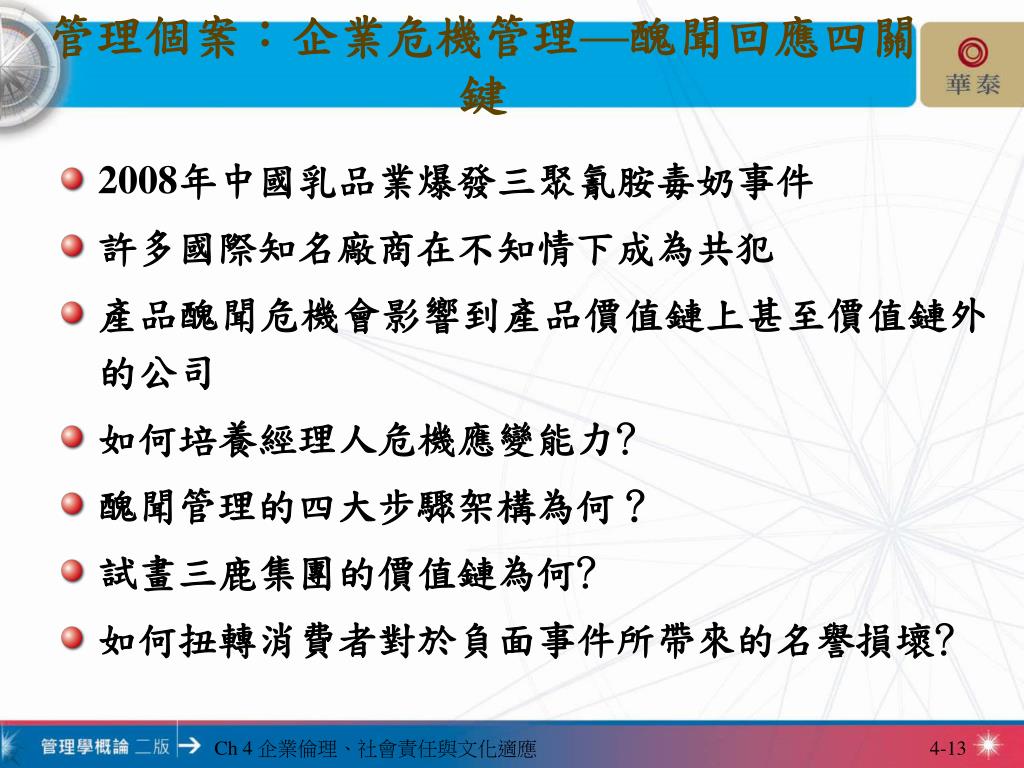 管理個案：企業危機管理—醜聞回應四關鍵

華泰

2008年中國乳品業爆發三聚氰胺毒奶事件

許多國際知名廠商在不知情下成為共犯

產品醜聞危機會影響到產品價值鏈上甚至價值鏈外的公司

如何培養經理人危機應變能力?

醜聞管理的四大步驟架構為何？

試畫三鹿集團的價值鏈為何?

如何扭轉消費者對於負面事件所帶來的名譽損壞?

管理學概論 二版

Ch 4 企業倫理、社會責任與文化適應

4-13